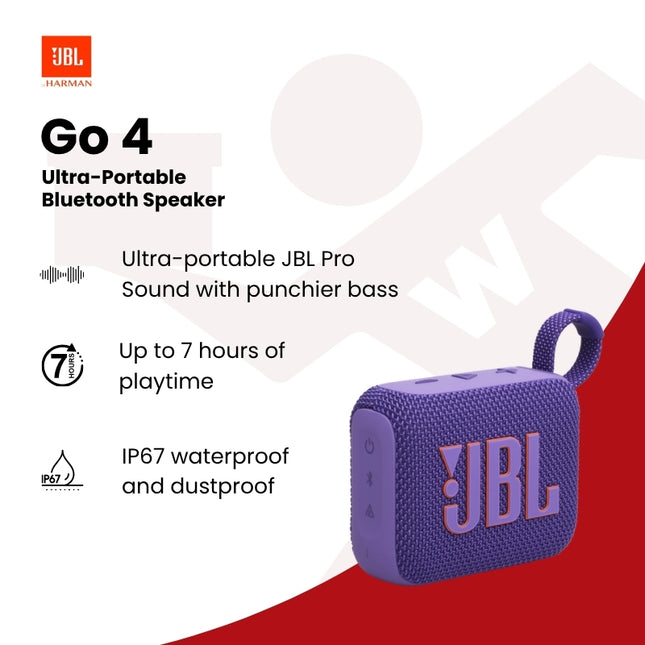 JBL
by HARMAN

Go 4
Ultra-Portable Bluetooth Speaker

Ultra-portable JBL Pro Sound with punchier bass

7 HOURS

Up to 7 hours of playtime

IP67

IP67 waterproof and dustproof

JBL